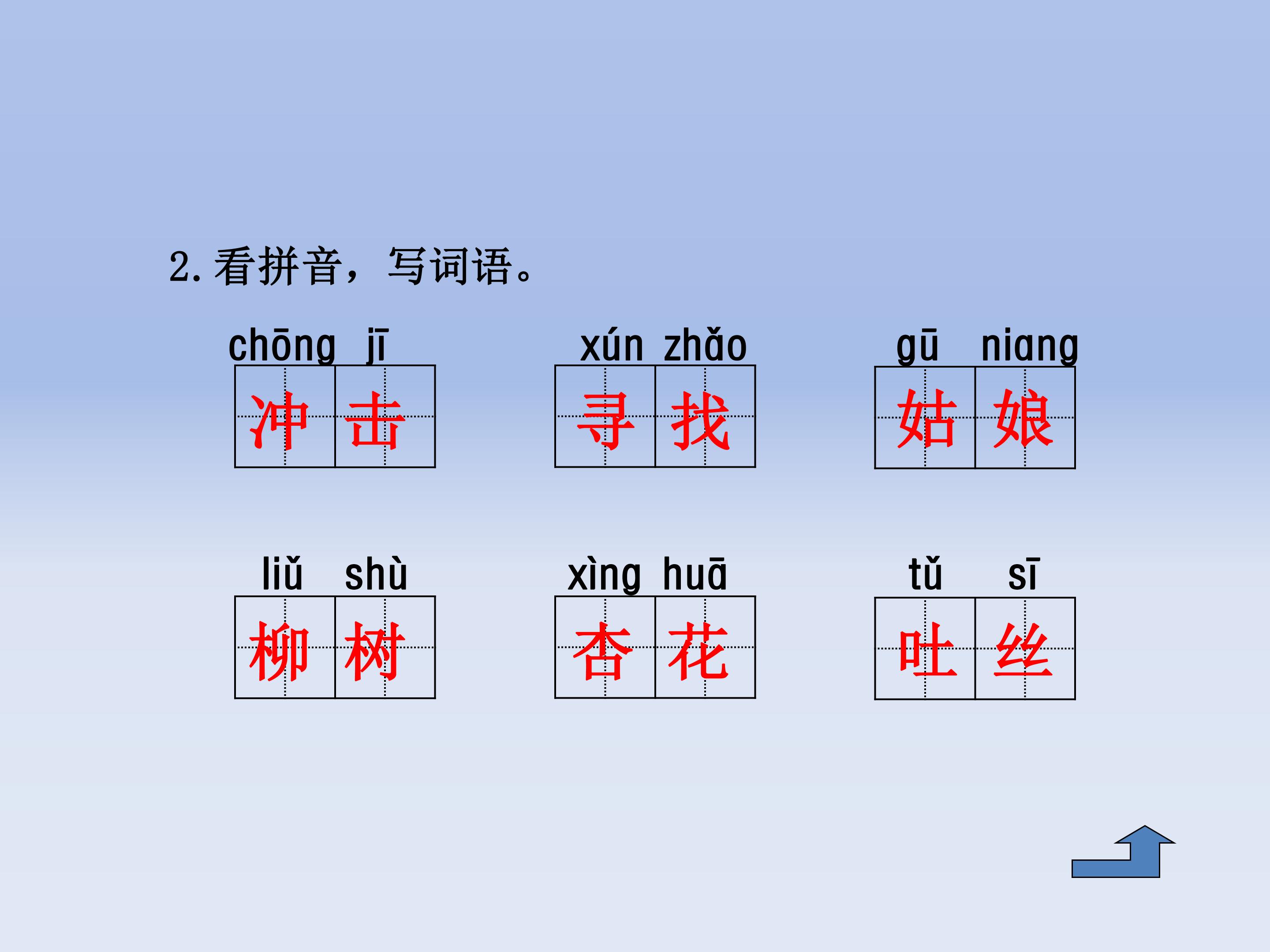 2. 看拼音，写词语。

chōng jī
冲击

xún zhǎo
寻找

gū niang
姑娘

liǔ shù
柳树

xìng huā
杏花

tǔ sī
吐丝